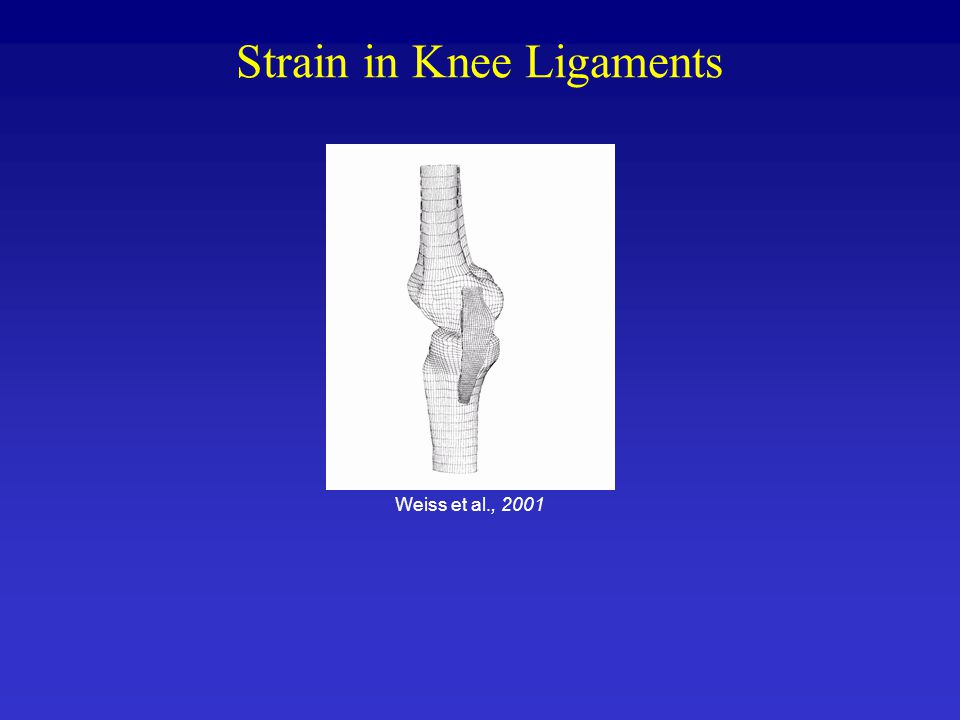 Strain in Knee Ligaments

Weiss et al., 2001